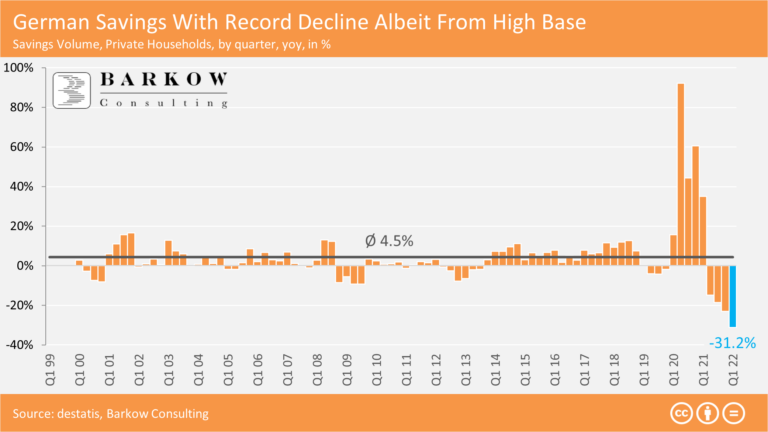 German Savings With Record Decline Albeit From High Base
Savings Volume, Private Households, by quarter, yoy, in %

BARKOW
Consulting

100%
80%
60%
40%
20%
0%
-20%
-40%

Ø 4.5%

-31.2%

Q1 99
Q1 00
Q1 01
Q1 02
Q1 03
Q1 04
Q1 05
Q1 06
Q1 07
Q1 08
Q1 09
Q1 10
Q1 11
Q1 12
Q1 13
Q1 14
Q1 15
Q1 16
Q1 17
Q1 18
Q1 19
Q1 20
Q1 21
Q1 22

Source: destatis, Barkow Consulting